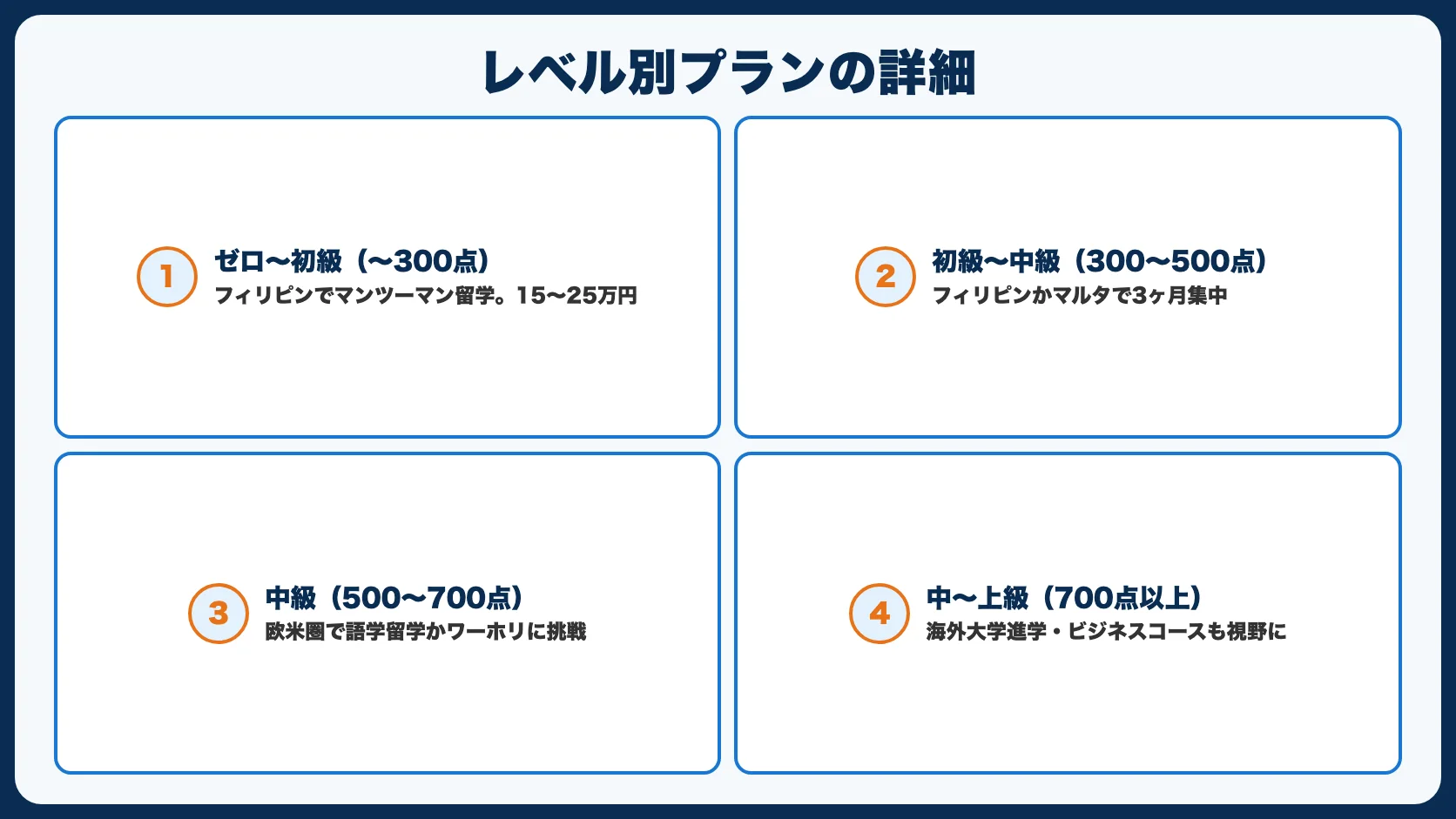 レベル別プランの詳細

1
ゼロ〜初級（〜300点）
フィリピンでマンツーマン留学。15〜25万円

2
初級〜中級（300〜500点）
フィリピンかマルタで3ヶ月集中

3
中級（500〜700点）
欧米圏で語学留学かワーホリに挑戦

4
中〜上級（700点以上）
海外大学進学・ビジネスコースも視野に